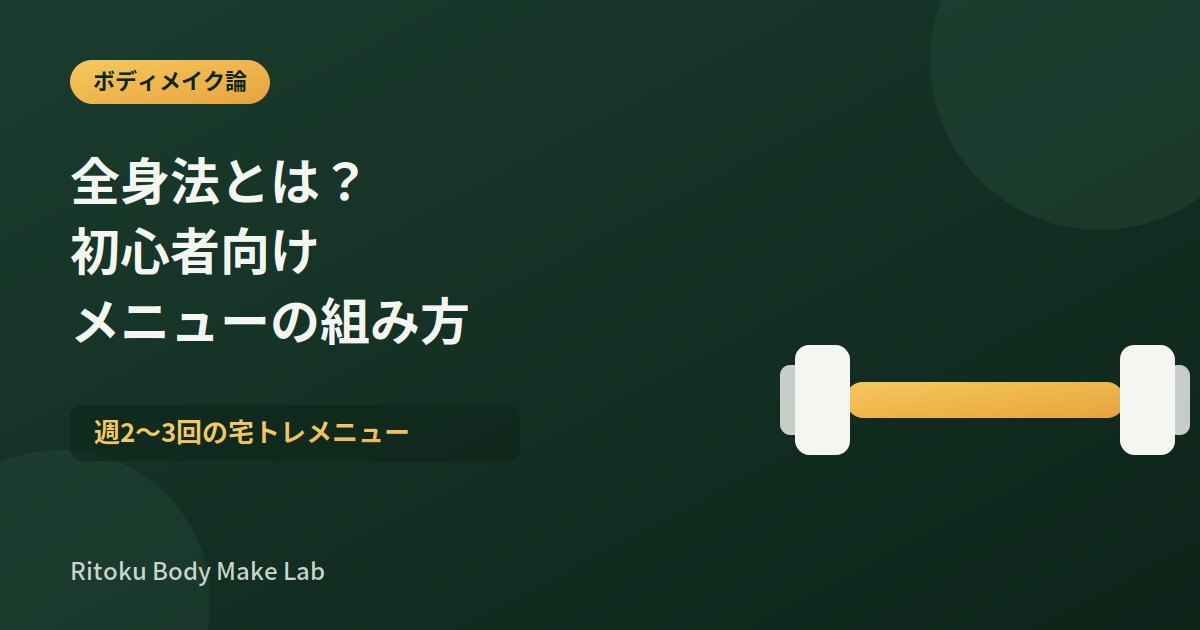 ボディメイク論

全身法とは？
初心者向け
メニューの組み方

週2〜3回の宅トレメニュー

Ritoku Body Make Lab